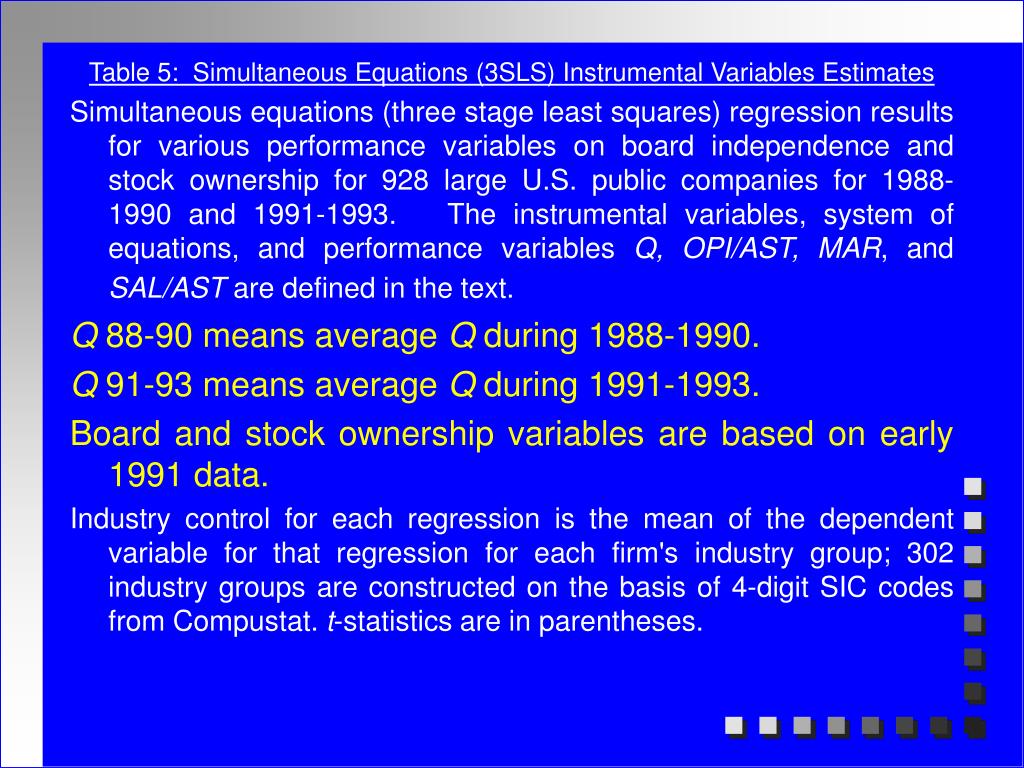 Table 5: Simultaneous Equations (3SLS) Instrumental Variables Estimates

Simultaneous equations (three stage least squares) regression results for various performance variables on board independence and stock ownership for 928 large U.S. public companies for 1988-1990 and 1991-1993. The instrumental variables, system of equations, and performance variables Q, OPI/AST, MAR, and SAL/AST are defined in the text.

Q 88-90 means average Q during 1988-1990.

Q 91-93 means average Q during 1991-1993.

Board and stock ownership variables are based on early 1991 data.

Industry control for each regression is the mean of the dependent variable for that regression for each firm's industry group; 302 industry groups are constructed on the basis of 4-digit SIC codes from Compustat. t-statistics are in parentheses.